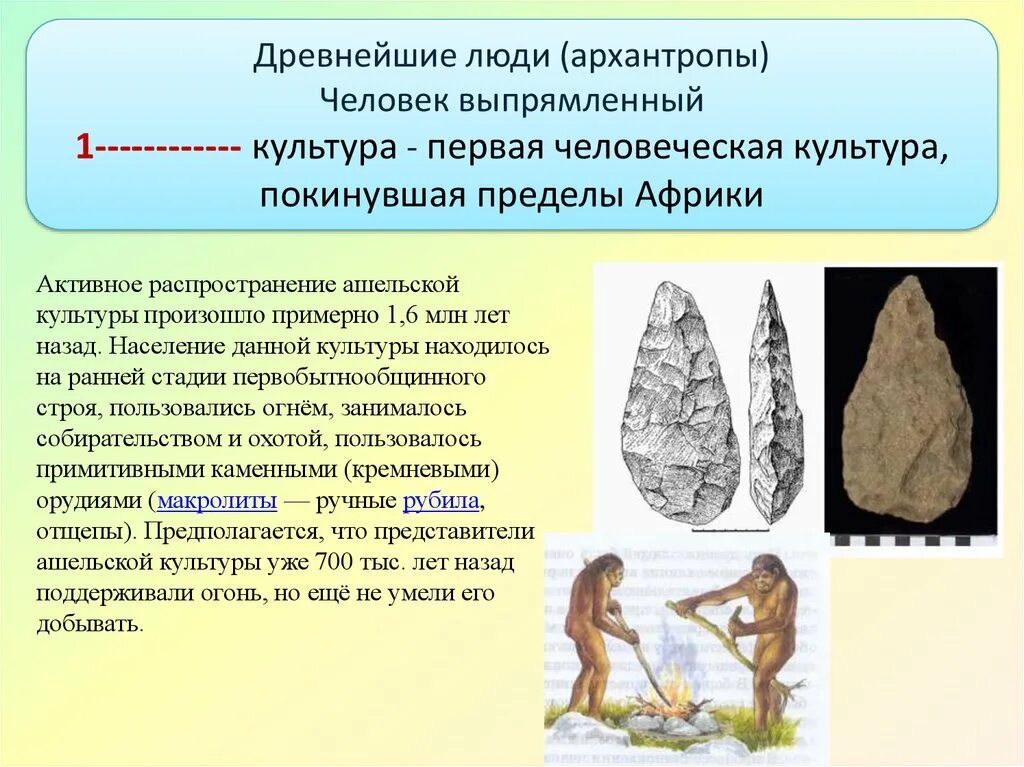 Древнейшие люди (архантропы)
Человек выпрямленный
1------------ культура - первая человеческая культура, покинувшая пределы Африки

Активное распространение ашельской культуры произошло примерно 1,6 млн лет назад. Население данной культуры находилось на ранней стадии первобытнообщинного строя, пользовались огнём, занималось собирательством и охотой, пользовалось примитивными каменными (кремневыми) орудиями (макролиты — ручные рубила, отщепы). Предполагается, что представители ашельской культуры уже 700 тыс. лет назад поддерживали огонь, но ещё не умели его добывать.